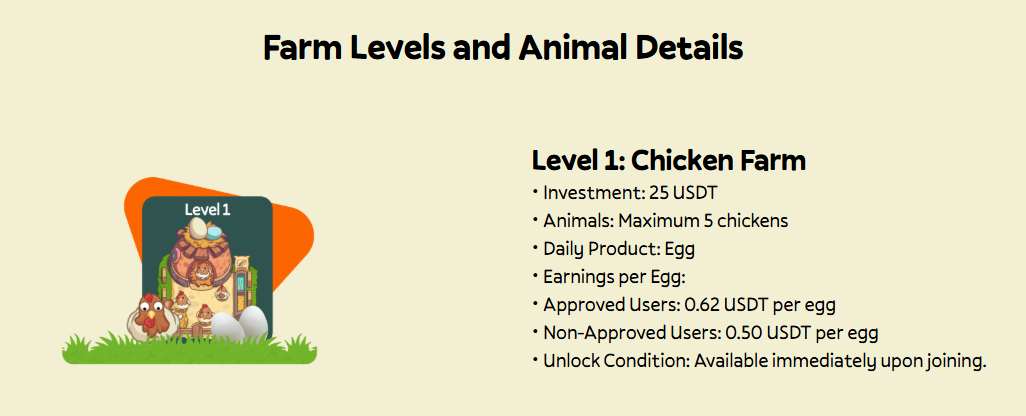 Farm Levels and Animal Details

Level 1

Level 1: Chicken Farm
• Investment: 25 USDT
• Animals: Maximum 5 chickens
• Daily Product: Egg
• Earnings per Egg:
• Approved Users: 0.62 USDT per egg
• Non-Approved Users: 0.50 USDT per egg
• Unlock Condition: Available immediately upon joining.